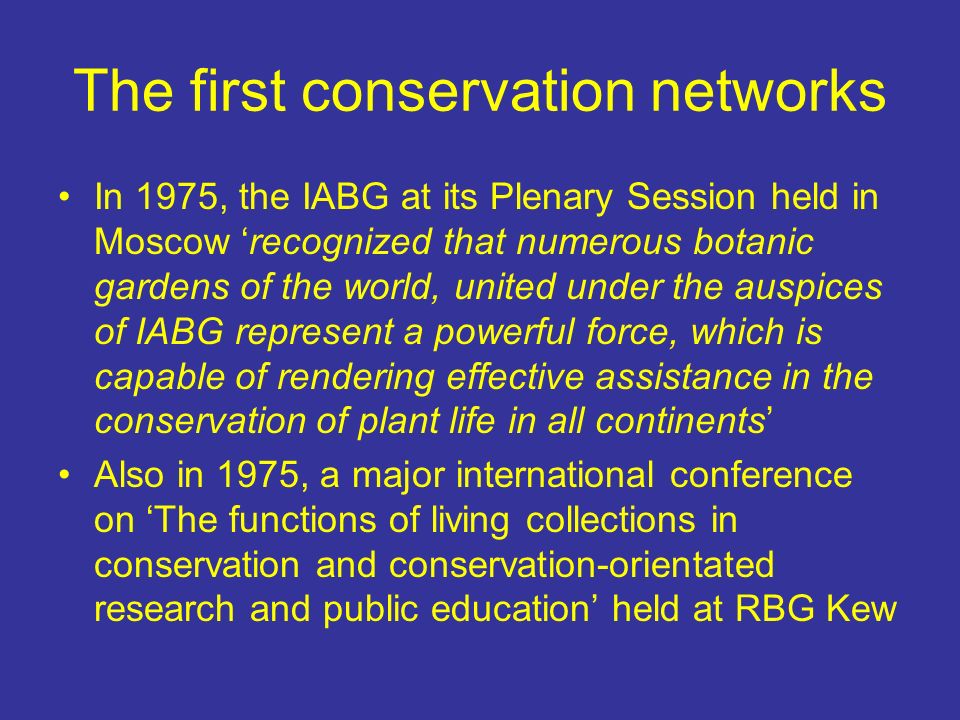 The first conservation networks

• In 1975, the IABG at its Plenary Session held in Moscow ‘recognized that numerous botanic gardens of the world, united under the auspices of IABG represent a powerful force, which is capable of rendering effective assistance in the conservation of plant life in all continents’

• Also in 1975, a major international conference on ‘The functions of living collections in conservation and conservation-orientated research and public education’ held at RBG Kew